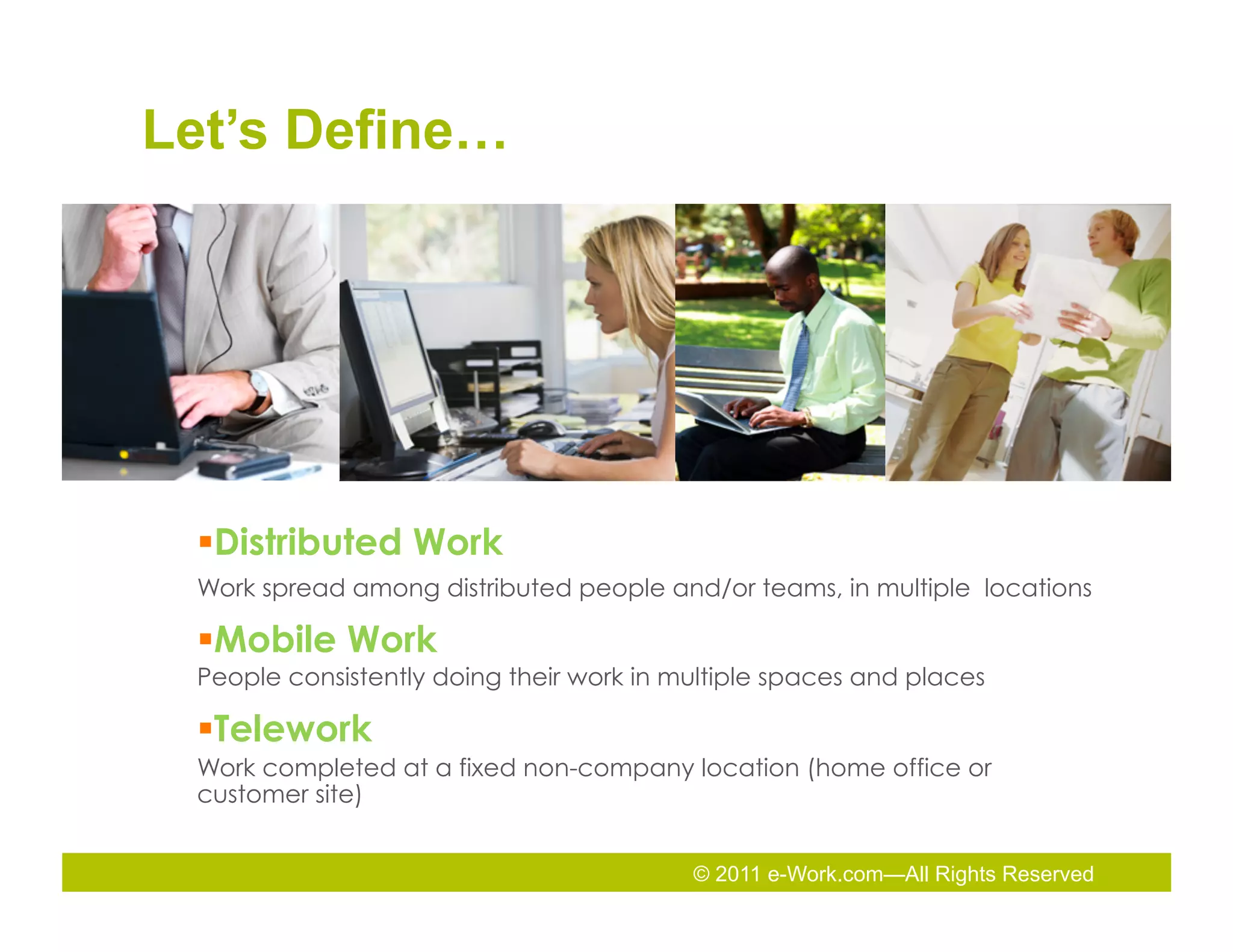 Let’s Define…

▪Distributed Work

Work spread among distributed people and/or teams, in multiple locations

▪Mobile Work

People consistently doing their work in multiple spaces and places

▪Telework

Work completed at a fixed non-company location (home office or customer site)

© 2011 e-Work.com—All Rights Reserved